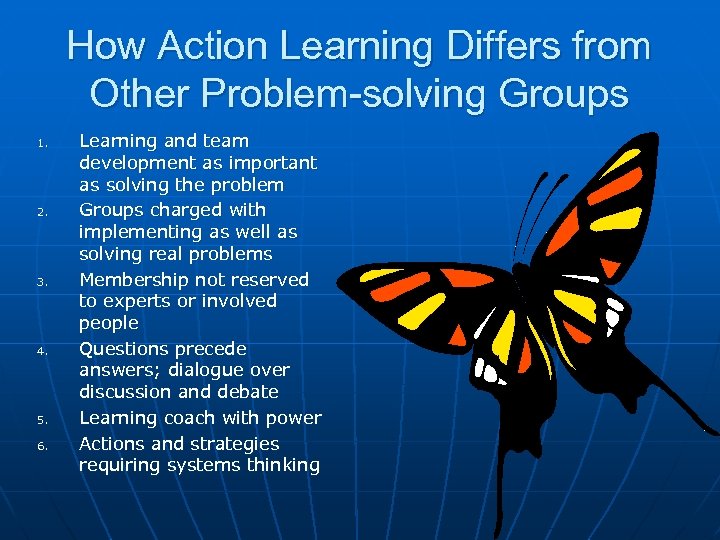 How Action Learning Differs from Other Problem-solving Groups

1. Learning and team development as important as solving the problem
2. Groups charged with implementing as well as solving real problems
3. Membership not reserved to experts or involved people
4. Questions precede answers; dialogue over discussion and debate
5. Learning coach with power
6. Actions and strategies requiring systems thinking